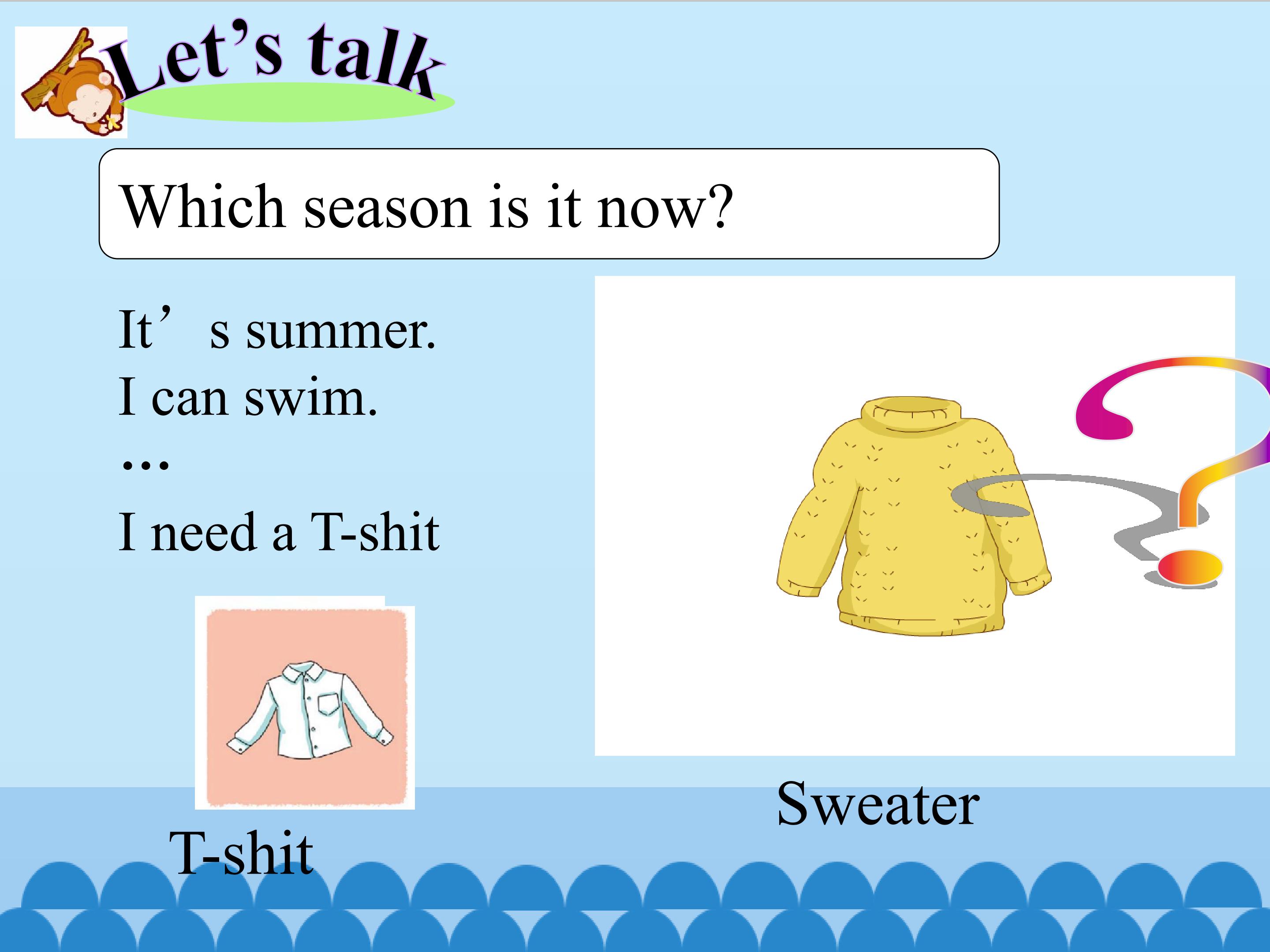 Let's talk

Which season is it now?

It' s summer.
I can swim.
...
I need a T-shit

T-shit

Sweater